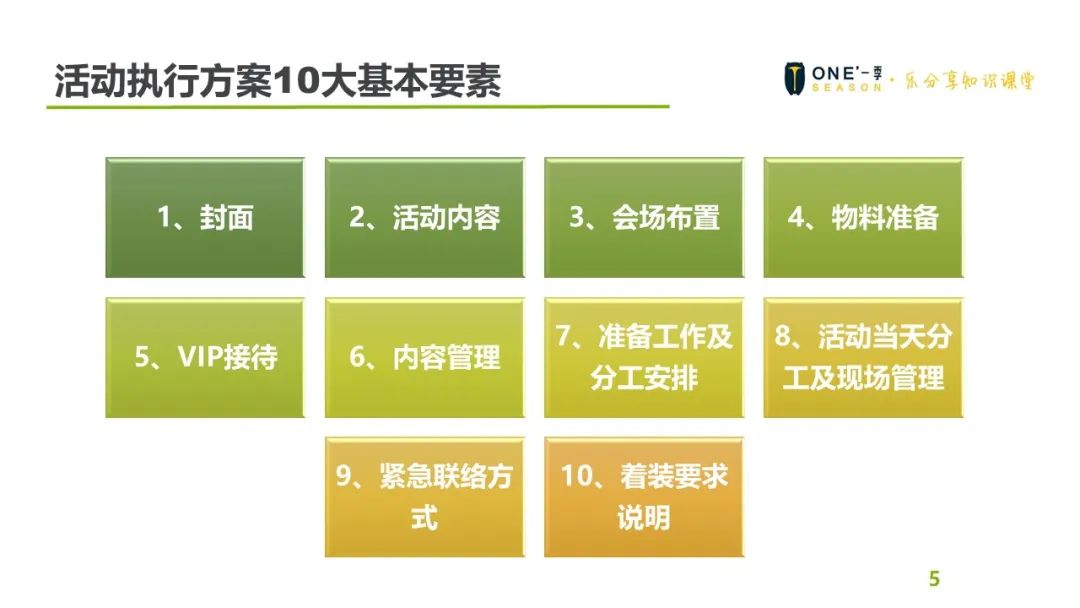 活动执行方案10大基本要素

ONE'一季 SEASON · 乐分享知识课堂

1、封面

2、活动内容

3、会场布置

4、物料准备

5、VIP接待

6、内容管理

7、准备工作及分工安排

8、活动当天分工及现场管理

9、紧急联络方式

10、着装要求说明

5